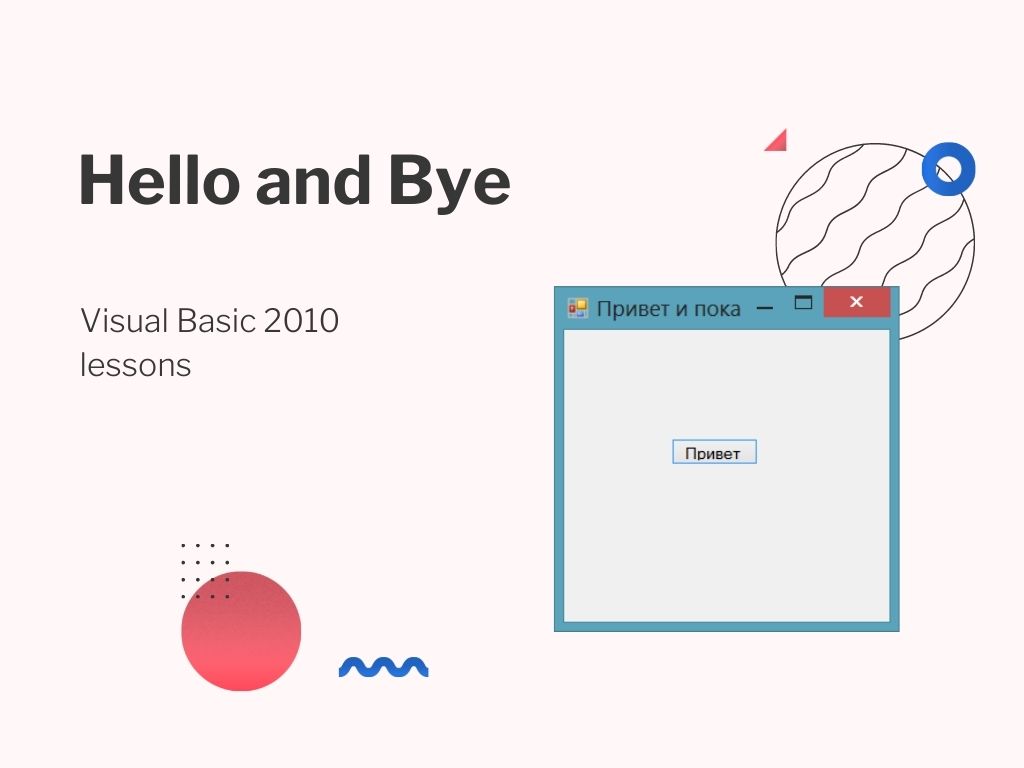 Hello and Bye

Visual Basic 2010 lessons

Привет и пока

Привет